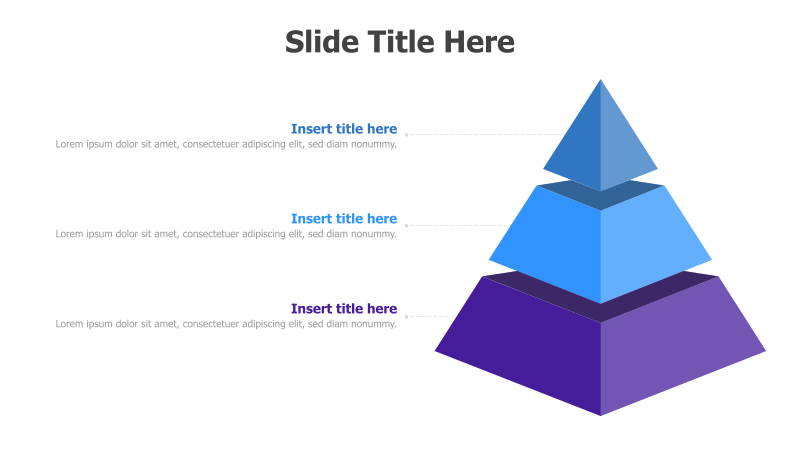 Slide Title Here

Insert title here
Lorem ipsum dolor sit amet, consectetuer adipiscing elit, sed diam nonummy.

Insert title here
Lorem ipsum dolor sit amet, consectetuer adipiscing elit, sed diam nonummy.

Insert title here
Lorem ipsum dolor sit amet, consectetuer adipiscing elit, sed diam nonummy.